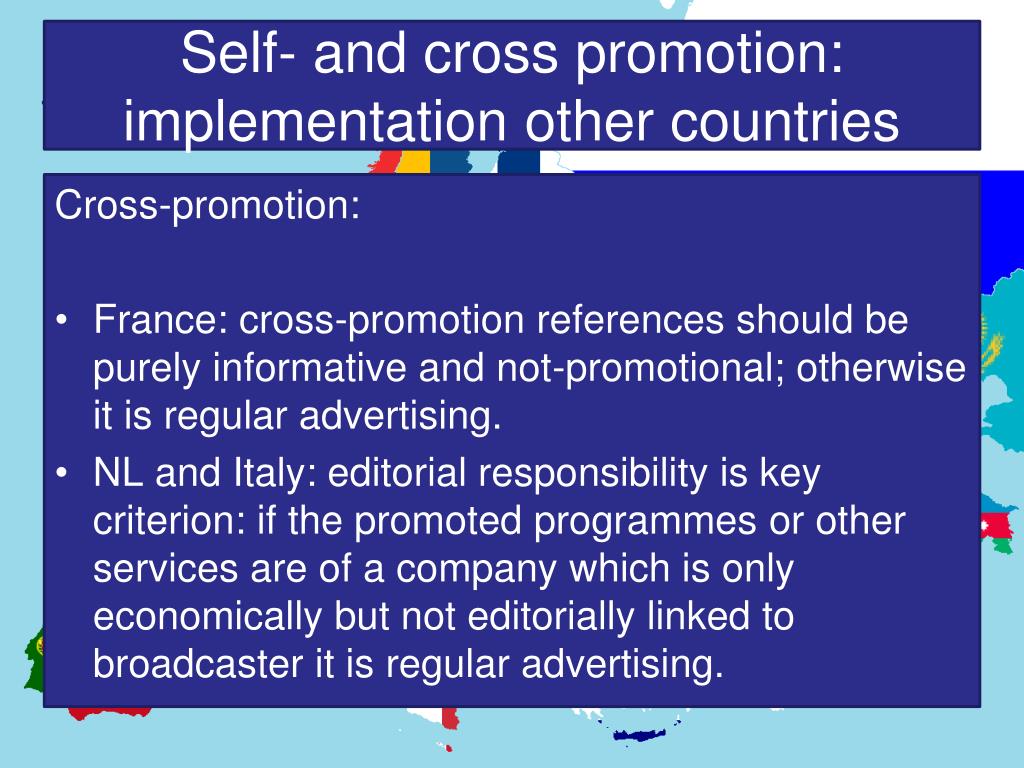 Self- and cross promotion: implementation other countries

Cross-promotion:

• France: cross-promotion references should be purely informative and not-promotional; otherwise it is regular advertising.
• NL and Italy: editorial responsibility is key criterion: if the promoted programmes or other services are of a company which is only economically but not editorially linked to broadcaster it is regular advertising.